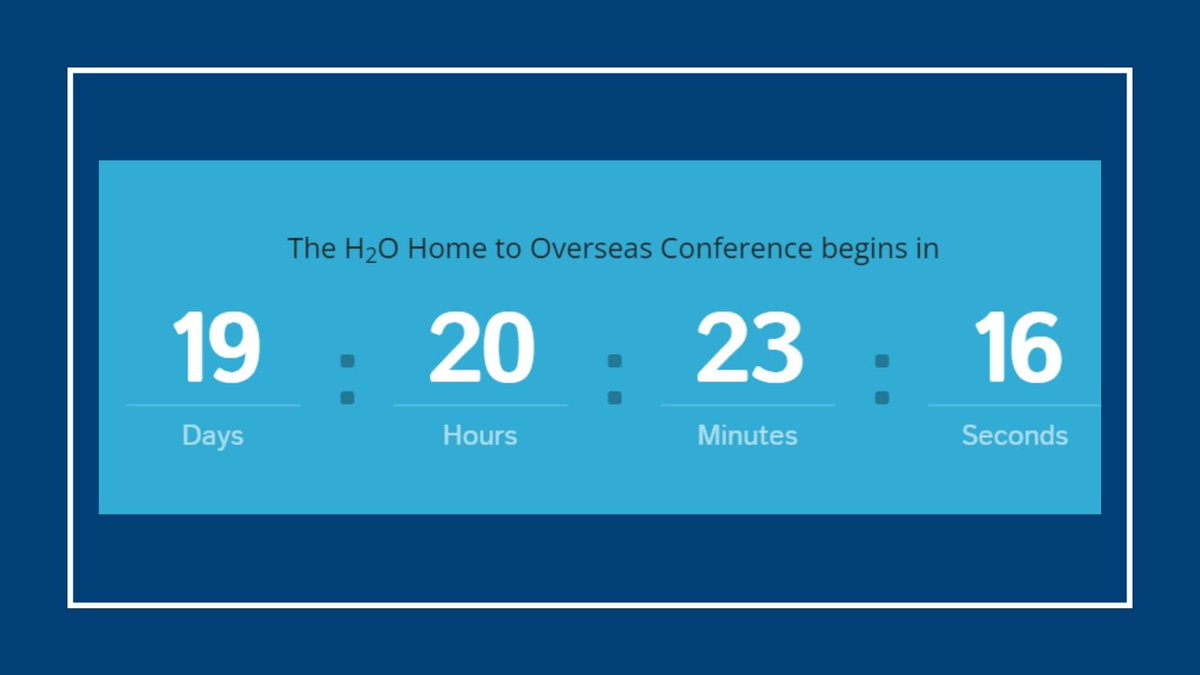 The $H_2O$ Home to Overseas Conference begins in

19 : 20 : 23 : 16

Days Hours Minutes Seconds